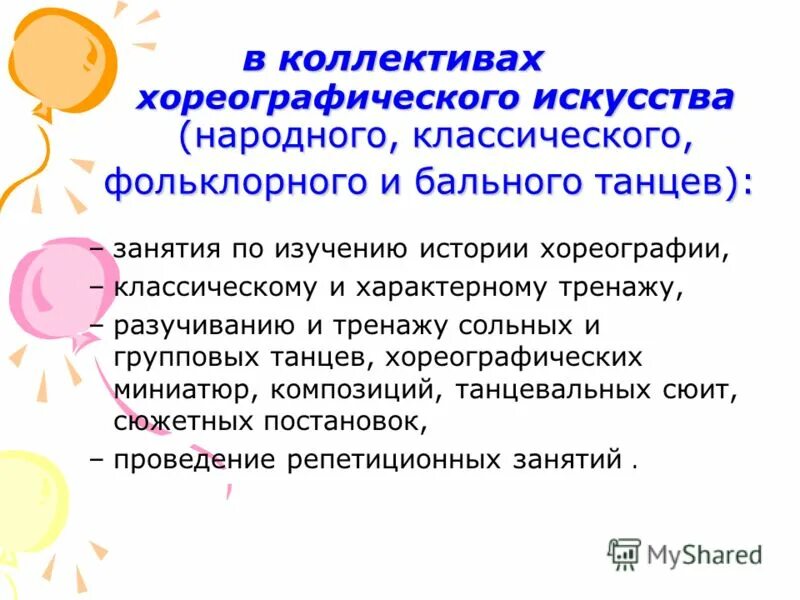 в коллективах хореографического искусства (народного, классического, фольклорного и бального танцев):

– занятия по изучению истории хореографии,
– классическому и характерному тренажу,
– разучиванию и тренажу сольных и групповых танцев, хореографических миниатюр, композиций, танцевальных сюит, сюжетных постановок,
– проведение репетиционных занятий .

MyShared